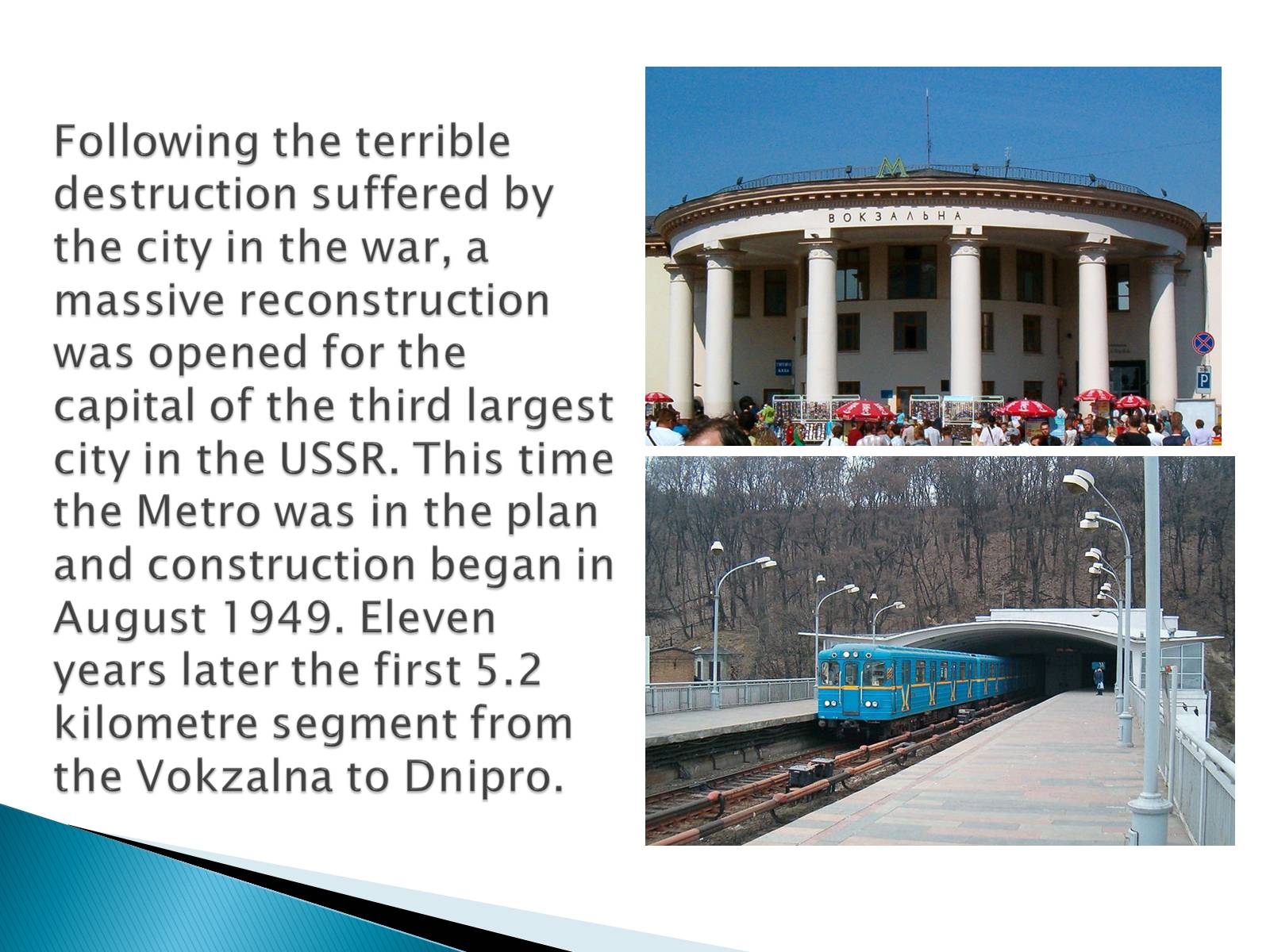 Following the terrible destruction suffered by the city in the war, a massive reconstruction was opened for the capital of the third largest city in the USSR. This time the Metro was in the plan and construction began in August 1949. Eleven years later the first 5.2 kilometre segment from the Vokzalna to Dnipro.

M

ВОКЗАЛЬНА

P